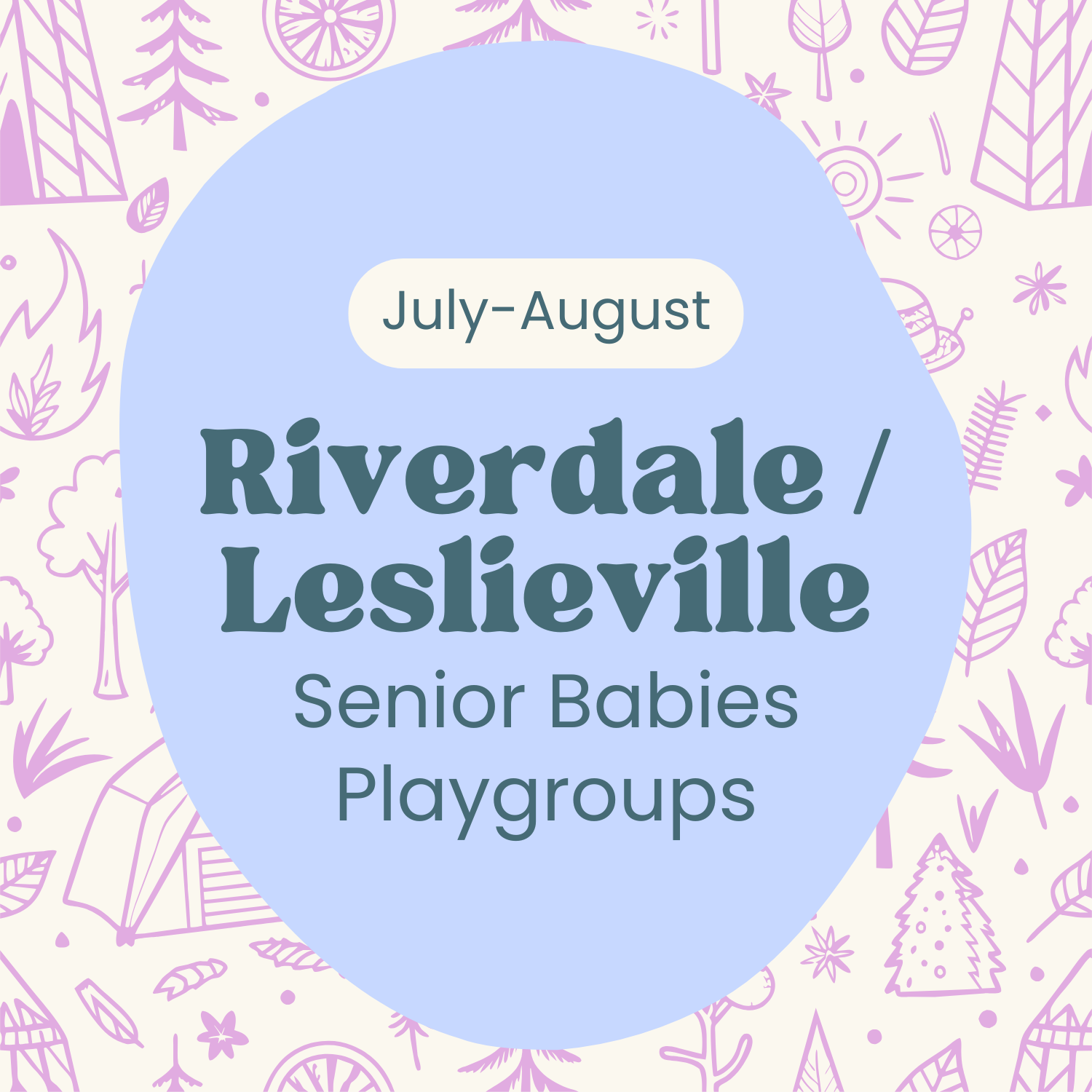 July-August

Riverdale / Leslieville

Senior Babies Playgroups